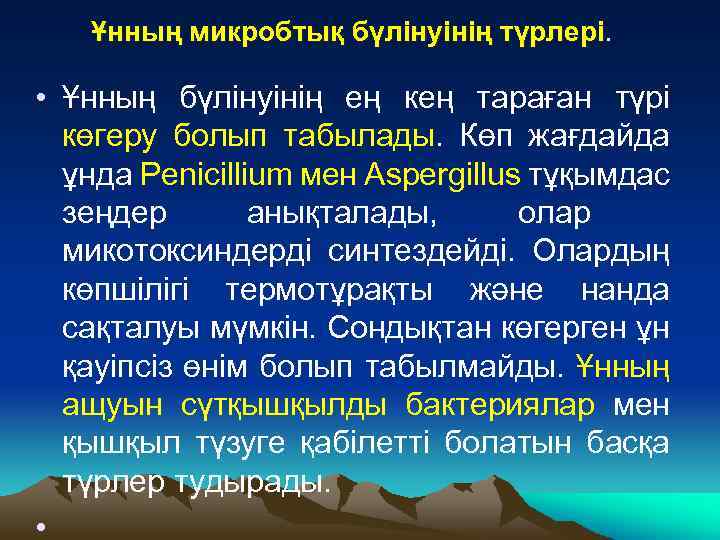 Ұнның микробтық бүлінуінің түрлері.

• Ұнның бүлінуінің ең кең тараған түрі көгеру болып табылады. Көп жағдайда ұнда Penicillium мен Aspergillus тұқымдас зеңдер анықталады, олар микотоксиндерді синтездейді. Олардың көпшілігі термотұрақты және нанда сақталуы мүмкін. Сондықтан көгерген ұн қауіпсіз өнім болып табылмайды. Ұнның ащуын сүтқышқылды бактериялар мен қышқыл түзуге қабілетті болатын басқа түрлер тудырады.

•